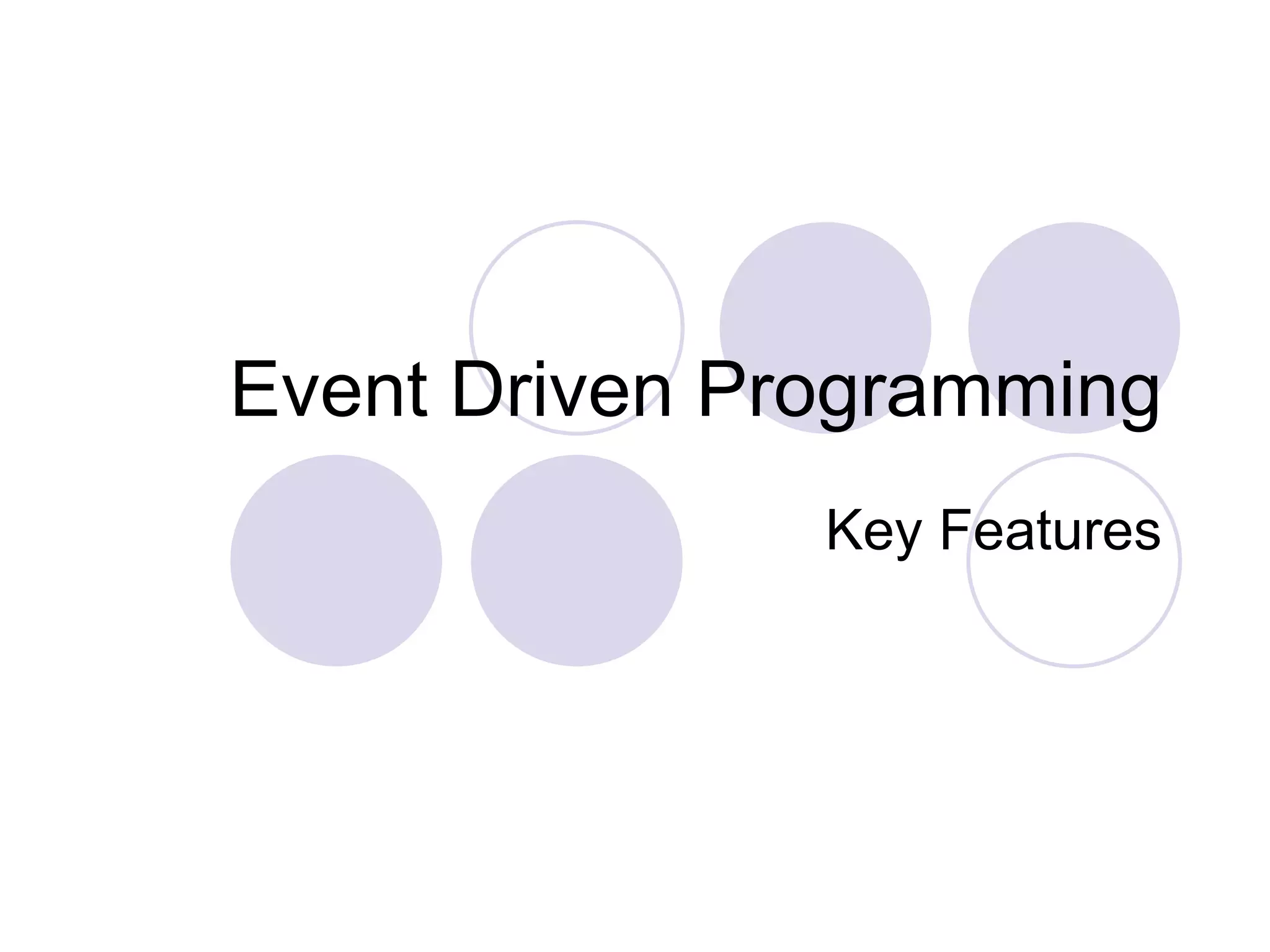 Event Driven Programming

Key Features